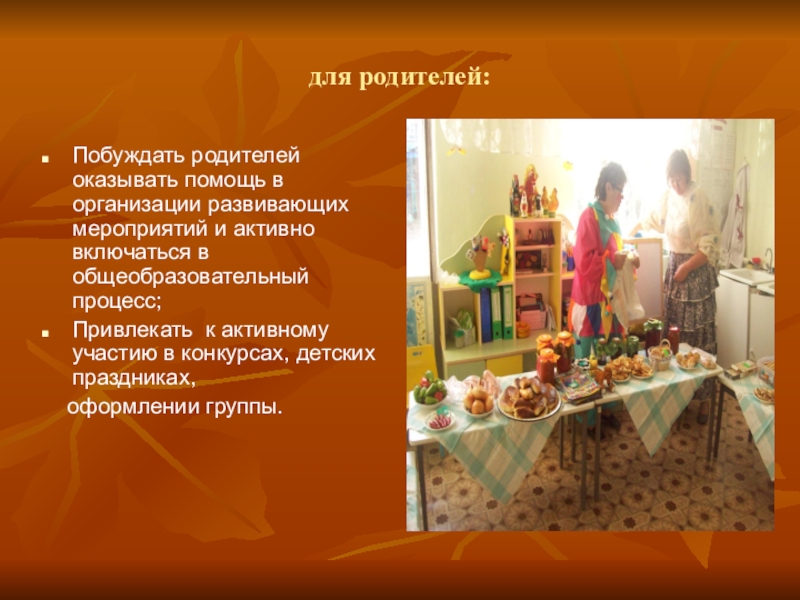 для родителей:

Побуждать родителей оказывать помощь в организации развивающих мероприятий и активно включаться в общеобразовательный процесс;

Привлекать к активному участию в конкурсах, детских праздниках,

оформлении группы.